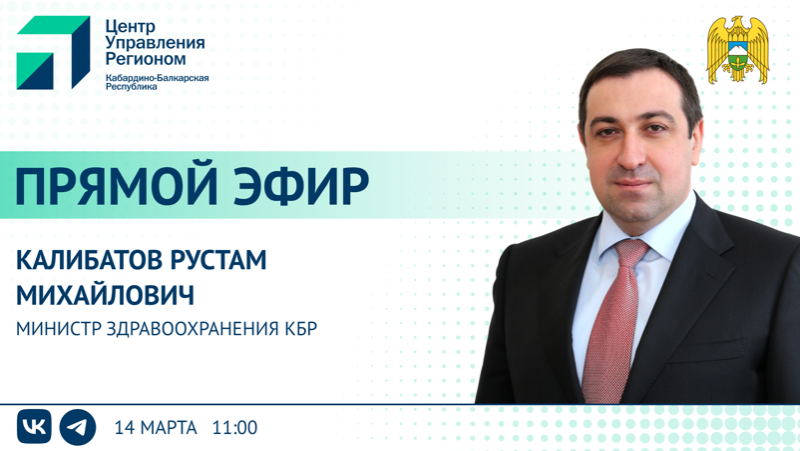 Центр Управления Регионом
Кабардино-Балкарская Республика

ПРЯМОЙ ЭФИР

КАЛИБАТОВ РУСТАМ МИХАЙЛОВИЧ
МИНИСТР ЗДРАВООХРАНЕНИЯ КБР

14 МАРТА 11:00